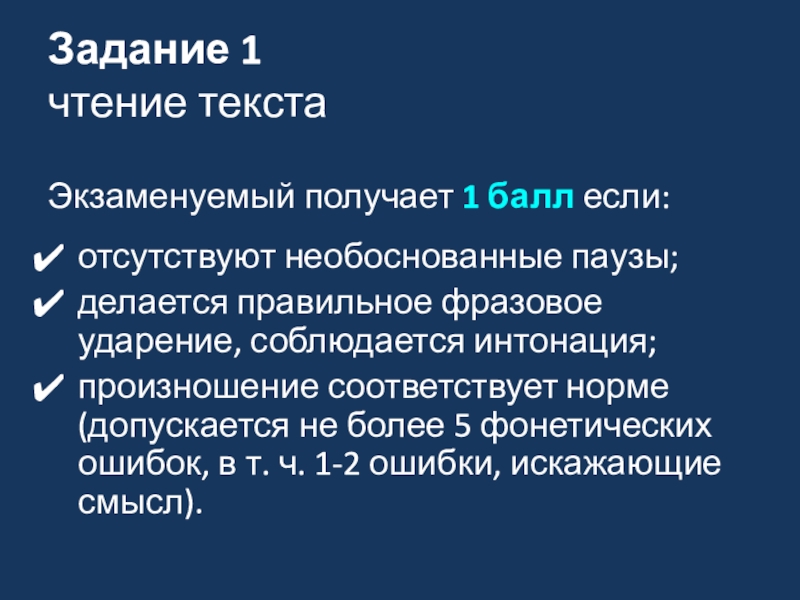 Задание 1
чтение текста

Экзаменуемый получает 1 балл если:

✔ отсутствуют необоснованные паузы;
✔ делается правильное фразовое ударение, соблюдается интонация;
✔ произношение соответствует норме (допускается не более 5 фонетических ошибок, в т. ч. 1-2 ошибки, искажающие смысл).